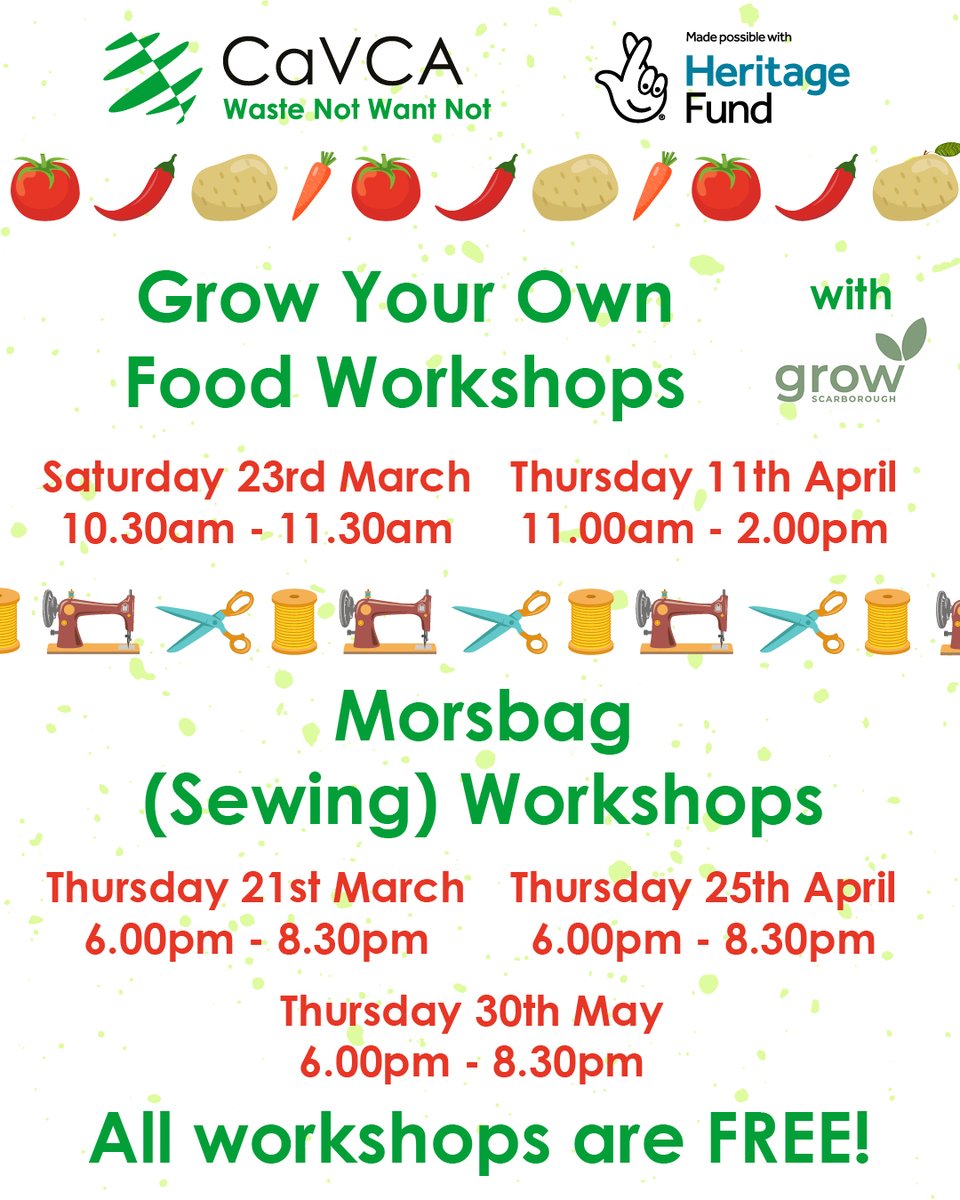 CaVCA
Waste Not Want Not

Made possible with
Heritage Fund

Grow Your Own Food Workshops

with
grow
SCARBOROUGH

Saturday 23rd March
10.30am - 11.30am

Thursday 11th April
11.00am - 2.00pm

Morsbag (Sewing) Workshops

Thursday 21st March
6.00pm - 8.30pm

Thursday 25th April
6.00pm - 8.30pm

Thursday 30th May
6.00pm - 8.30pm

All workshops are FREE!